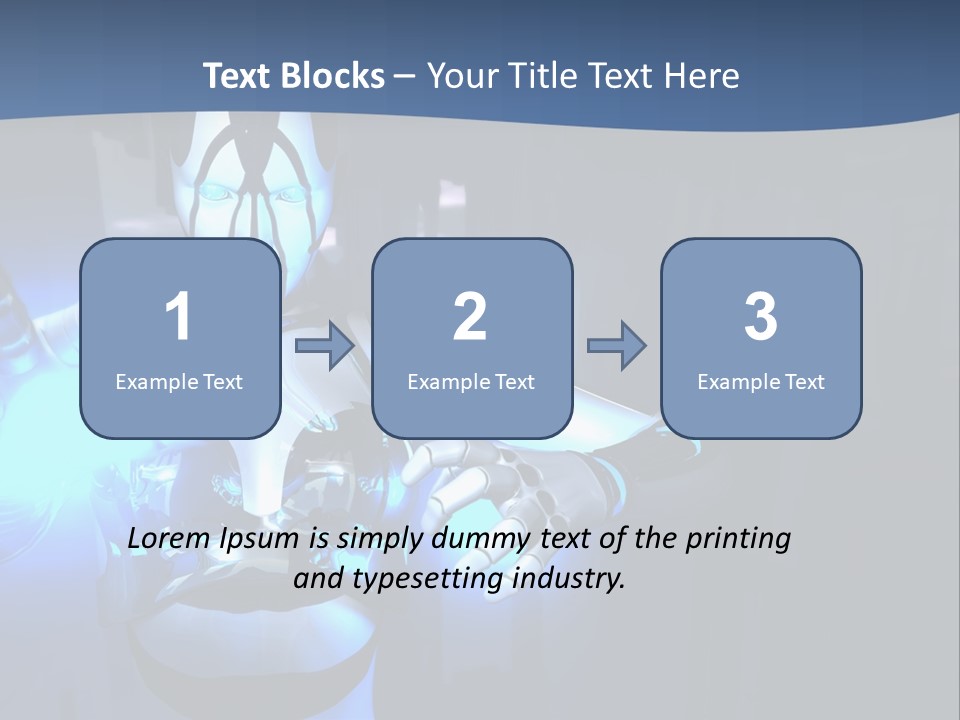 Text Blocks – Your Title Text Here

1
Example Text

2
Example Text

3
Example Text

Lorem Ipsum is simply dummy text of the printing and typesetting industry.